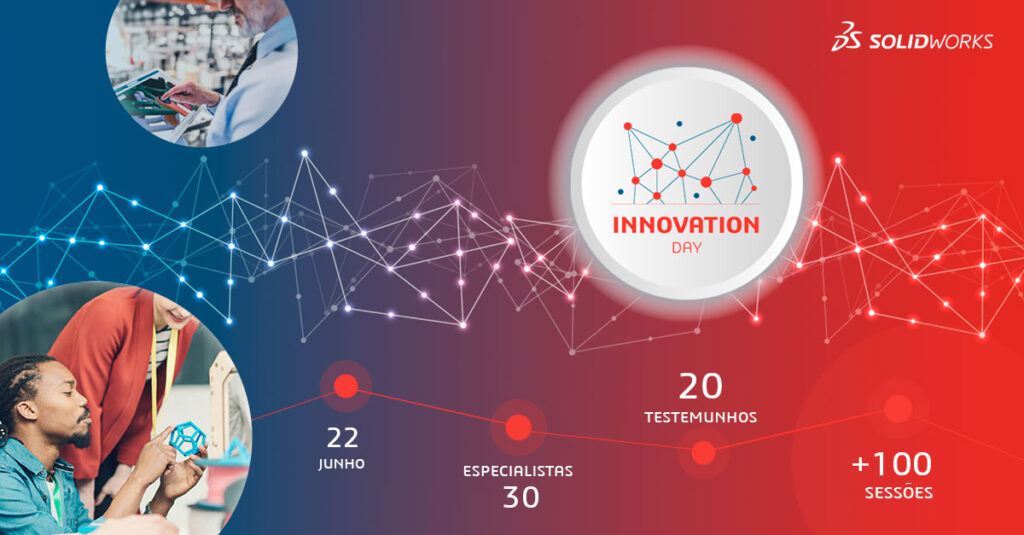 SOLIDWORKS

INNOVATION
DAY

22
JUNHO

ESPECIALISTAS
30

20
TESTEMUNHOS

+100
SESSÕES